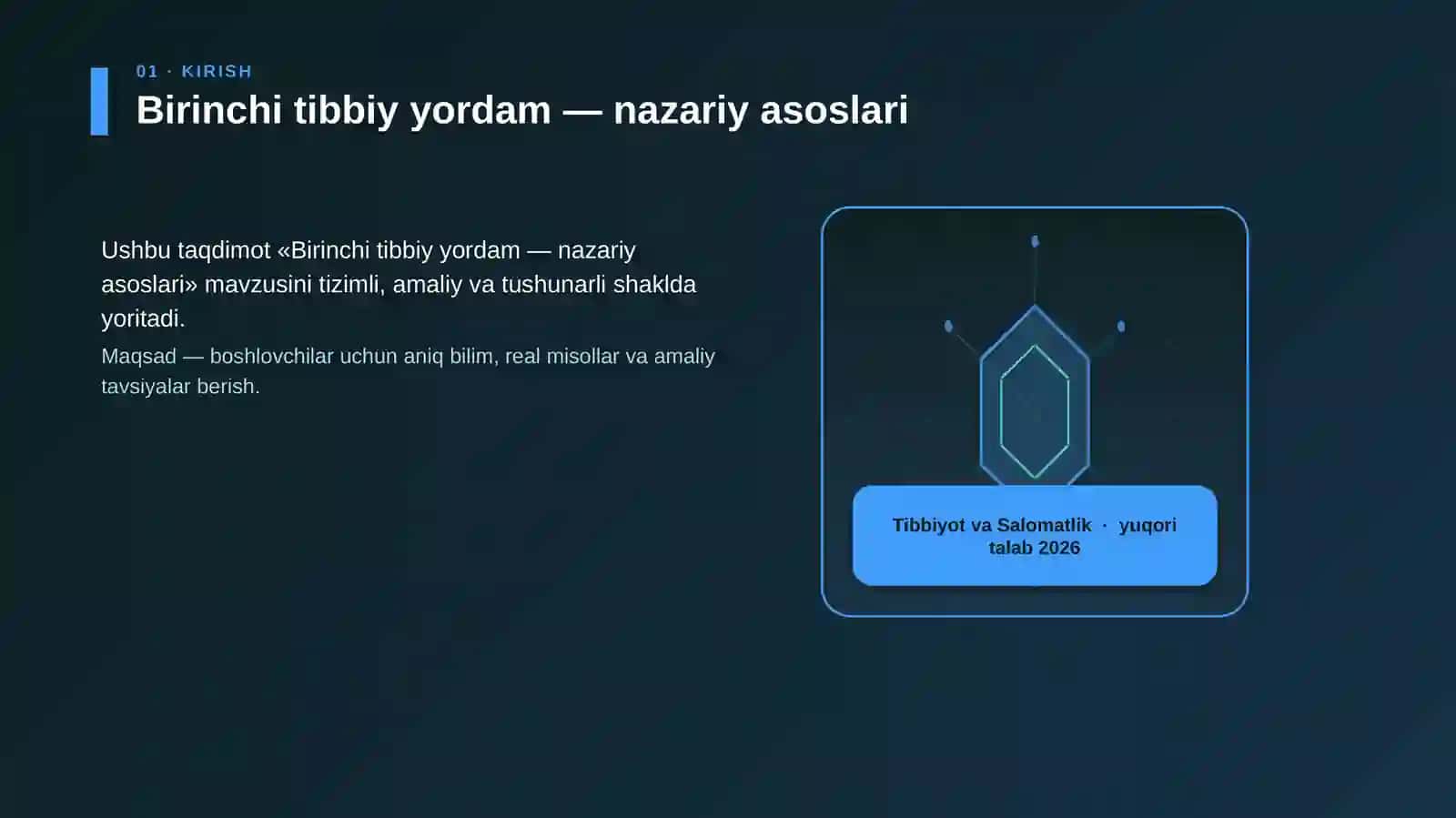 01 · KIRISH
Birinchi tibbiy yordam — nazariy asoslari

Ushbu taqdimot «Birinchi tibbiy yordam — nazariy asoslari» mavzusini tizimli, amaliy va tushunarli shaklda yoritadi.

Maqsad — boshlovchilar uchun aniq bilim, real misollar va amaliy tavsiyalar berish.

Tibbiyot va Salomatlik · yuqori talab 2026